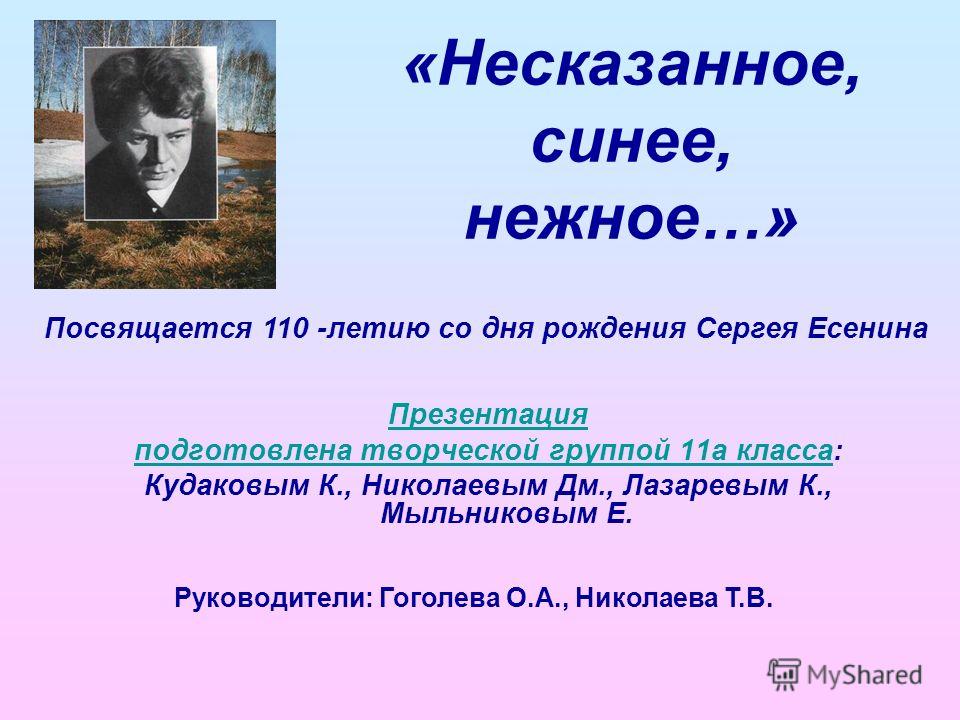 «Несказанное, синее, нежное…»

Посвящается 110 -летию со дня рождения Сергея Есенина

Презентация подготовлена творческой группой 11а класса: Кудаковым К., Николаевым Дм., Лазаревым К., Мыльниковым Е.

Руководители: Гоголева О.А., Николаева Т.В.

MyShared